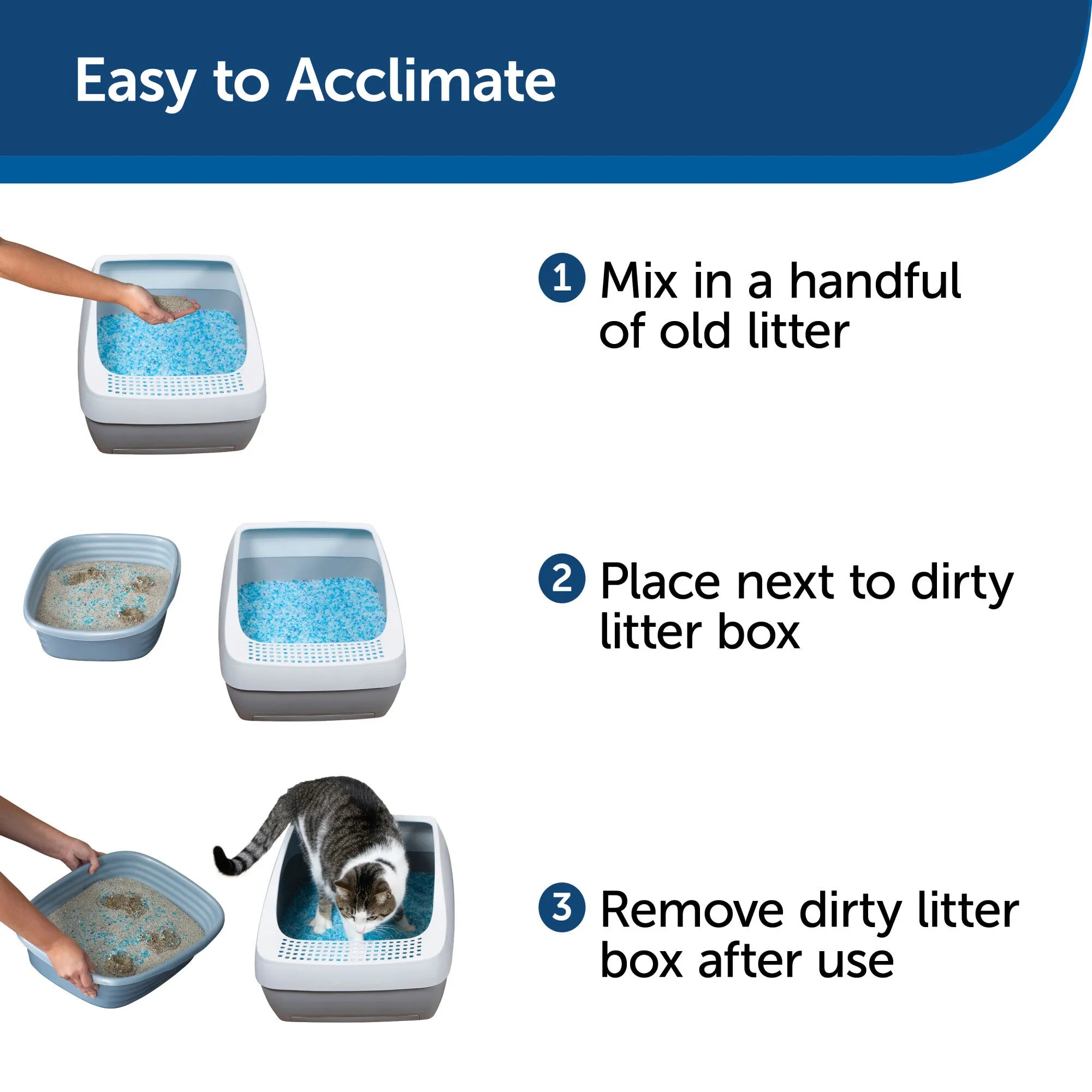 Easy to Acclimate

1 Mix in a handful of old litter

2 Place next to dirty litter box

3 Remove dirty litter box after use